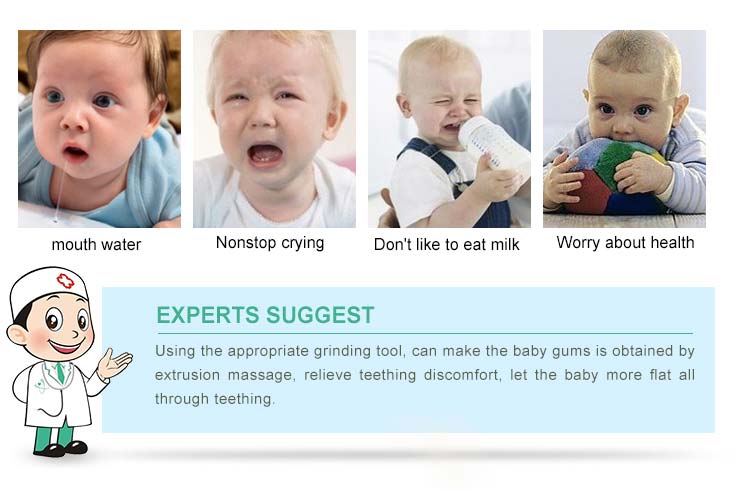 mouth water

Nonstop crying

Don't like to eat milk

Worry about health

EXPERTS SUGGEST

Using the appropriate grinding tool, can make the baby gums is obtained by extrusion massage, relieve teething discomfort, let the baby more flat all through teething.